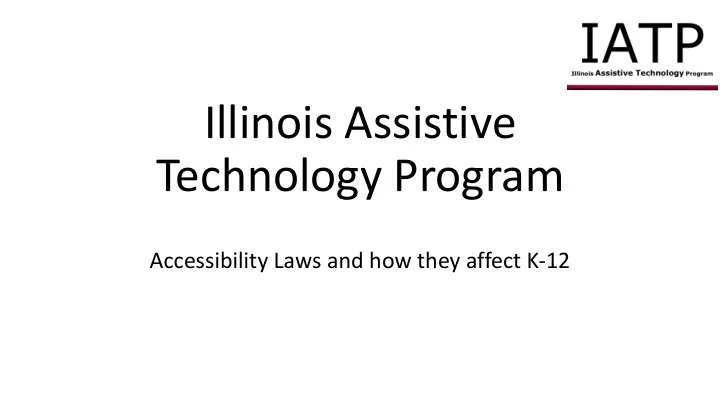 IATP
Illinois Assistive Technology Program

Illinois Assistive Technology Program

Accessibility Laws and how they affect K-12